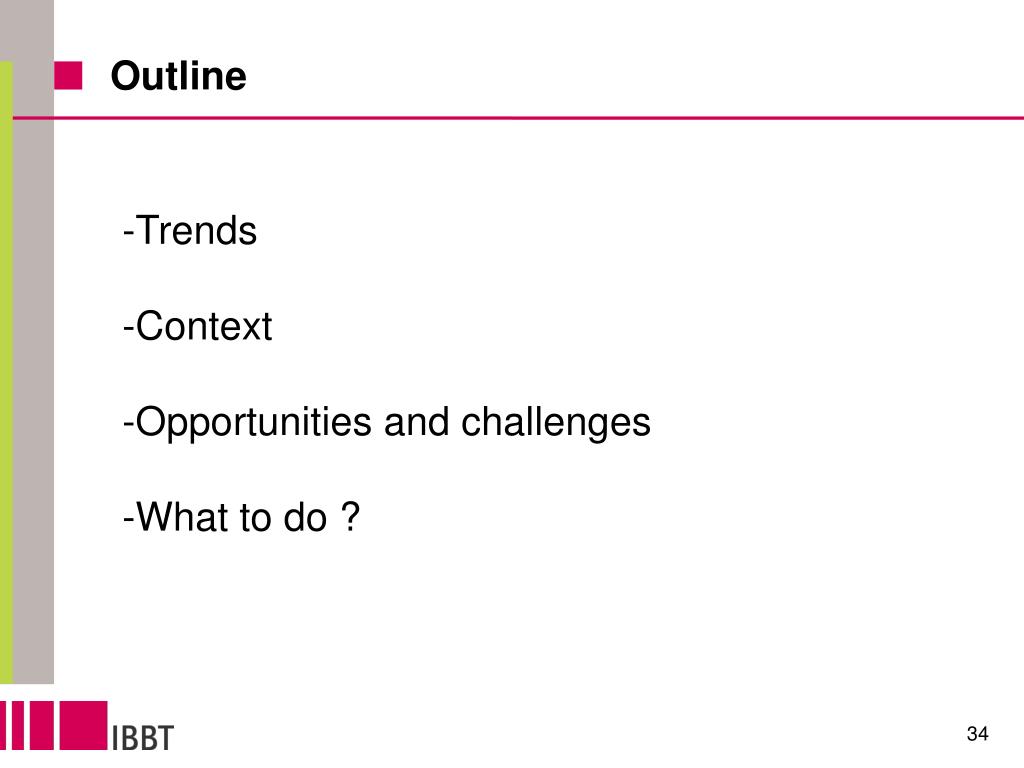 Outline

-Trends

-Context

-Opportunities and challenges

-What to do ?

IBBT

34